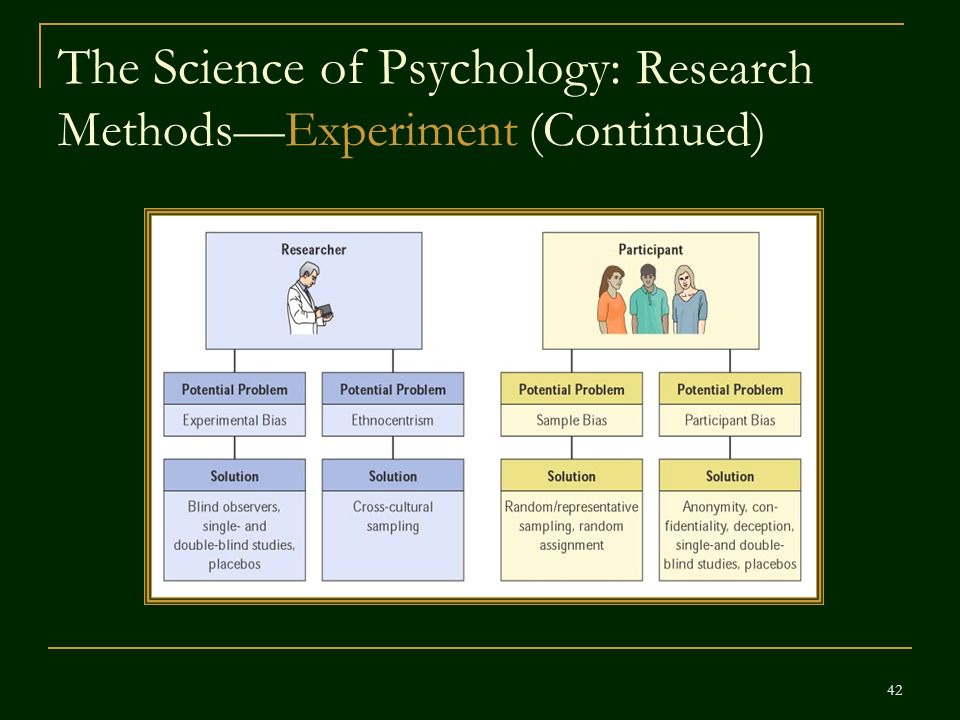 The Science of Psychology: Research Methods—Experiment (Continued)

Researcher

Potential Problem
Experimental Bias

Solution
Blind observers, single- and double-blind studies, placebos

Potential Problem
Ethnocentrism

Solution
Cross-cultural sampling

Participant

Potential Problem
Sample Bias

Solution
Random/representative sampling, random assignment

Potential Problem
Participant Bias

Solution
Anonymity, confidentiality, deception, single-and double-blind studies, placebos

42